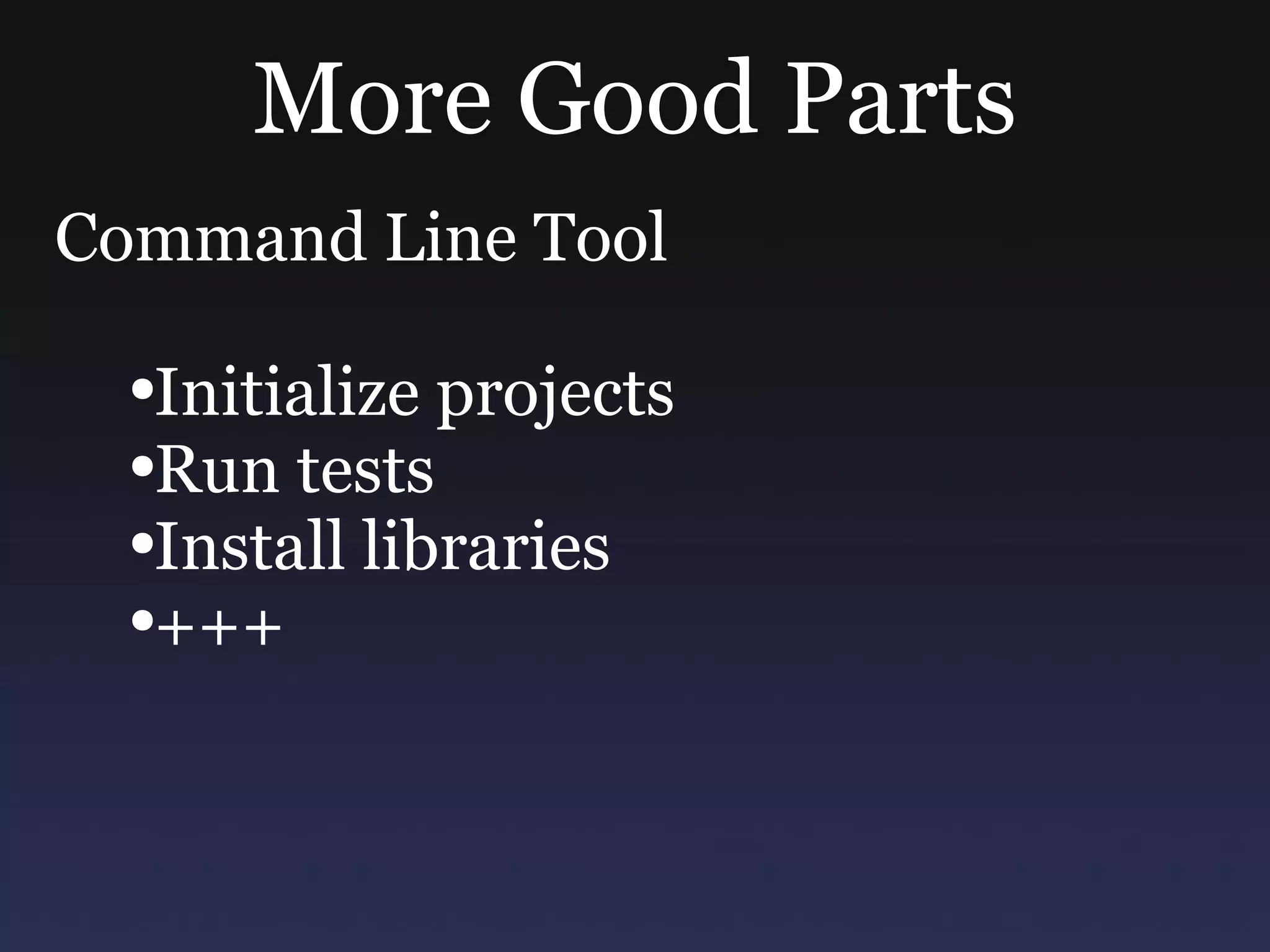 More Good Parts

Command Line Tool

•Initialize projects
•Run tests
•Install libraries
•+++